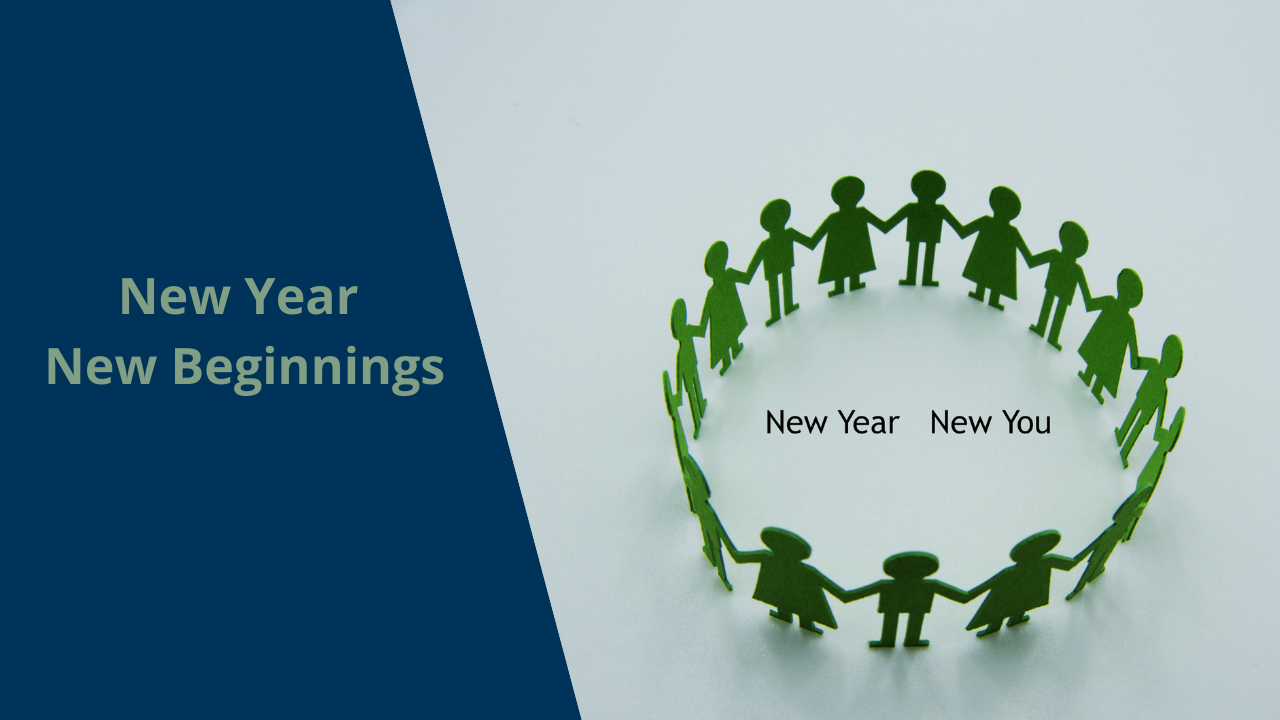 New Year
New Beginnings

New Year New You